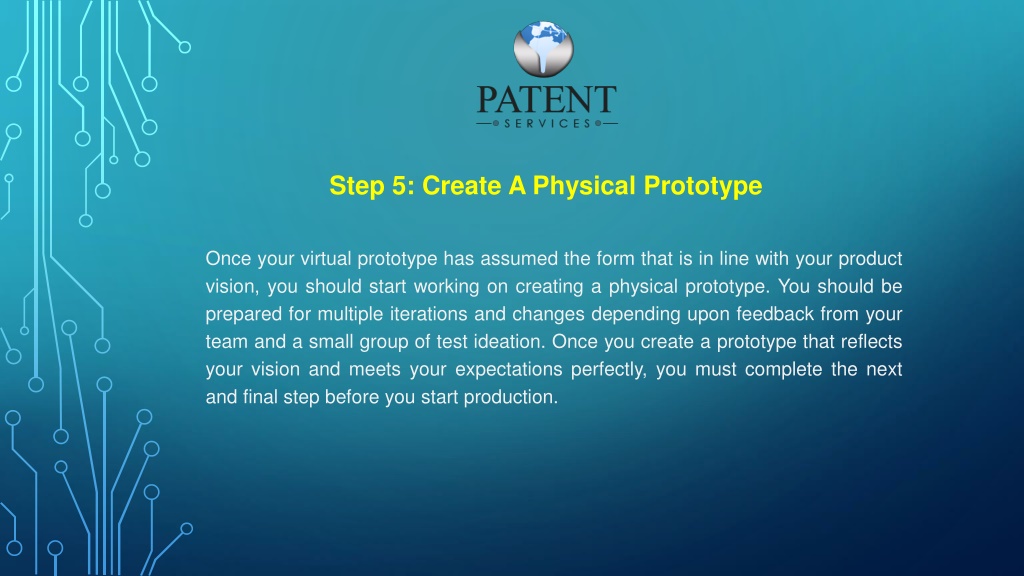 PATENT
SERVICES

Step 5: Create A Physical Prototype

Once your virtual prototype has assumed the form that is in line with your product vision, you should start working on creating a physical prototype. You should be prepared for multiple iterations and changes depending upon feedback from your team and a small group of test ideation. Once you create a prototype that reflects your vision and meets your expectations perfectly, you must complete the next and final step before you start production.